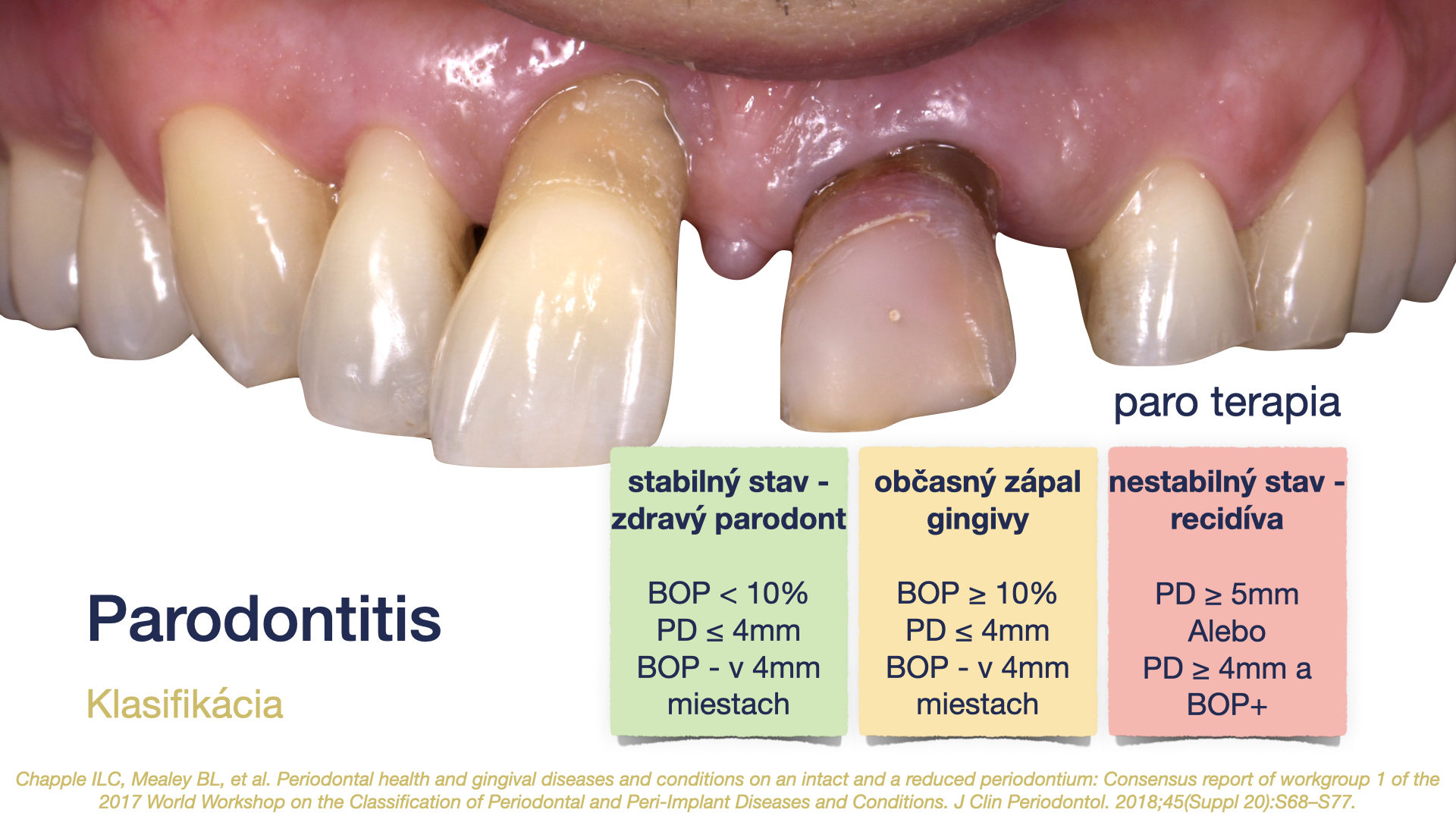 paro terapia

Parodontitis

Klasifikácia

stabilný stav - zdravý parodont

BOP < 10%
PD ≤ 4mm
BOP - v 4mm miestach

občasný zápal gingivy

BOP ≥ 10%
PD ≤ 4mm
BOP - v 4mm miestach

nestabilný stav - recidíva

PD ≥ 5mm
Alebo
PD ≥ 4mm a BOP+

Chapple ILC, Mealey BL, et al. Periodontal health and gingival diseases and conditions on an intact and a reduced periodontium: Consensus report of workgroup 1 of the 2017 World Workshop on the Classification of Periodontal and Peri-Implant Diseases and Conditions. J Clin Periodontol. 2018;45(Suppl 20):S68–S77.